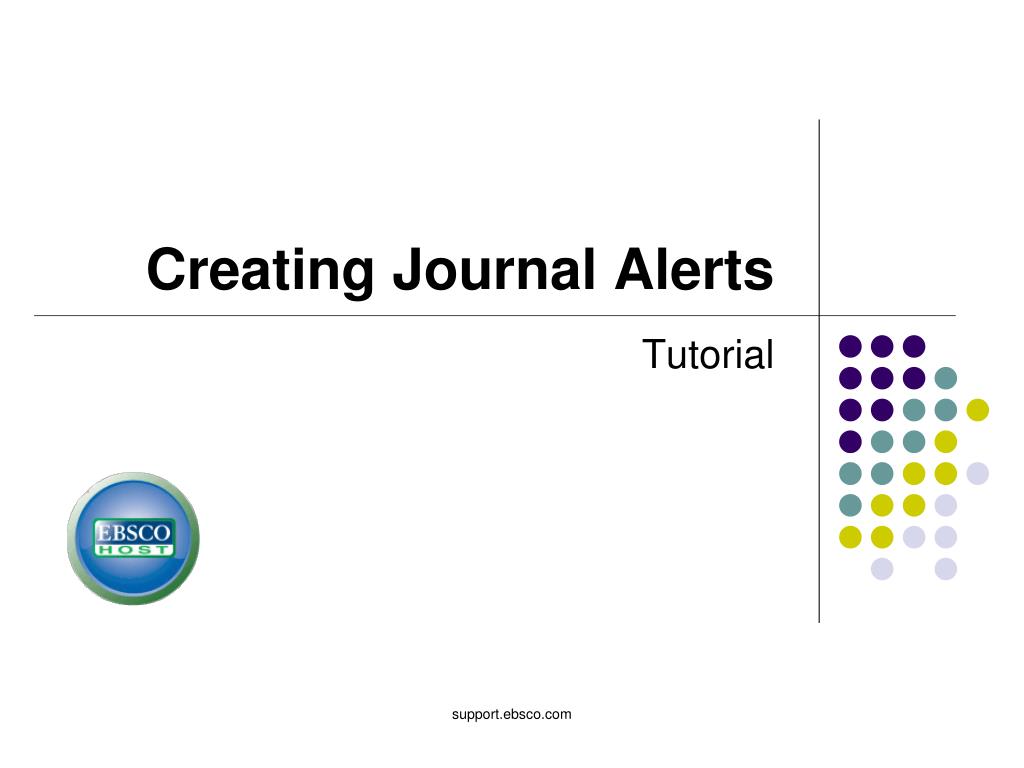 Creating Journal Alerts

Tutorial

EBSCO HOST

support.ebsco.com